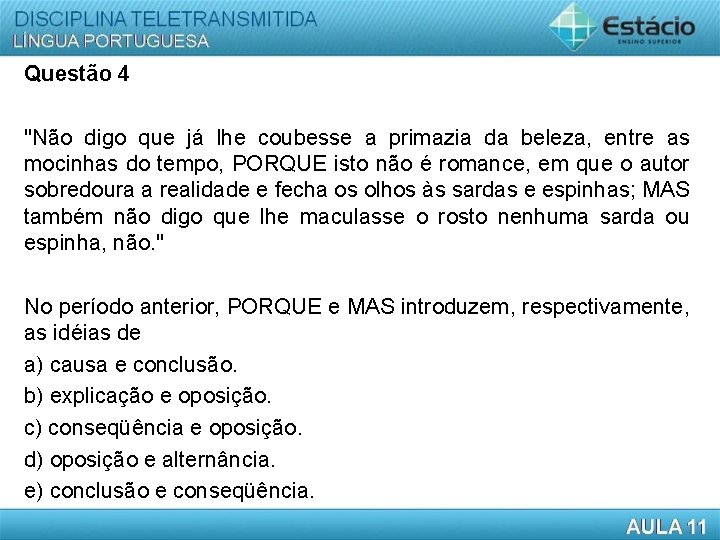 DISCIPLINA TELETRANSMITIDA
LÍNGUA PORTUGUESA

Estácio
ENSINO SUPERIOR

Questão 4

"Não digo que já lhe coubesse a primazia da beleza, entre as mocinhas do tempo, PORQUE isto não é romance, em que o autor sobredoura a realidade e fecha os olhos às sardas e espinhas; MAS também não digo que lhe maculasse o rosto nenhuma sarda ou espinha, não."

No período anterior, PORQUE e MAS introduzem, respectivamente, as idéias de

a) causa e conclusão.

b) explicação e oposição.

c) conseqüência e oposição.

d) oposição e alternância.

e) conclusão e conseqüência.

AULA 11